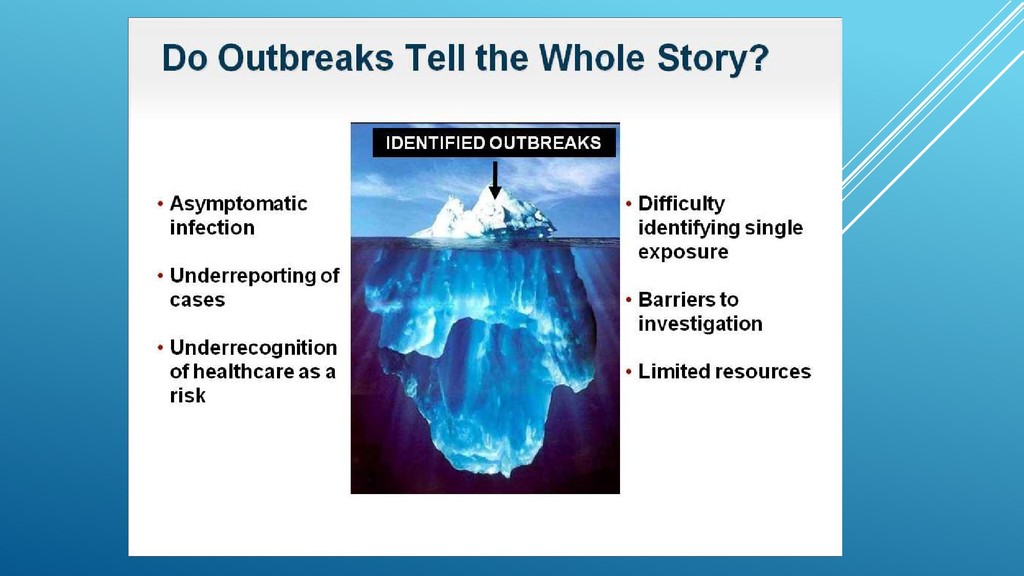 Do Outbreaks Tell the Whole Story?

IDENTIFIED OUTBREAKS

• Asymptomatic infection

• Underreporting of cases

• Underrecognition of healthcare as a risk

• Difficulty identifying single exposure

• Barriers to investigation

• Limited resources